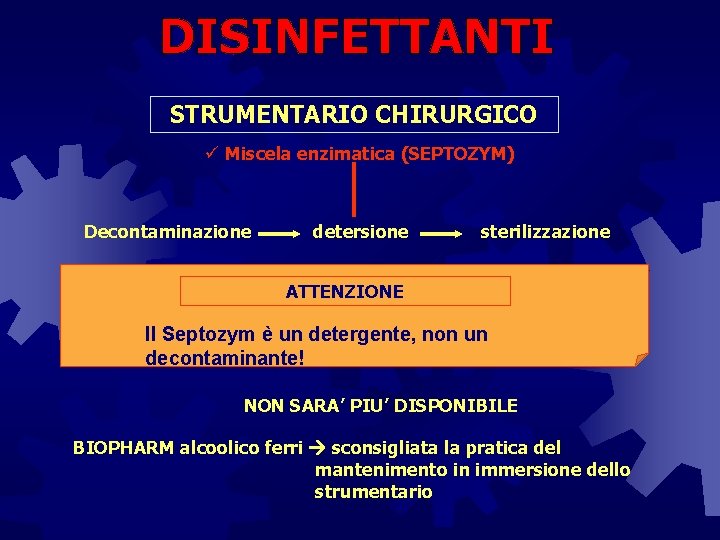 DISINFETTANTI

STRUMENTARIO CHIRURGICO

✓ Miscela enzimatica (SEPTOZYM)

Decontaminazione → detersione → sterilizzazione

ATTENZIONE

Il Septozym è un detergente, non un decontaminante!

NON SARA' PIU' DISPONIBILE

BIOPHARM alcoolico ferri → sconsigliata la pratica del mantenimento in immersione dello strumentario